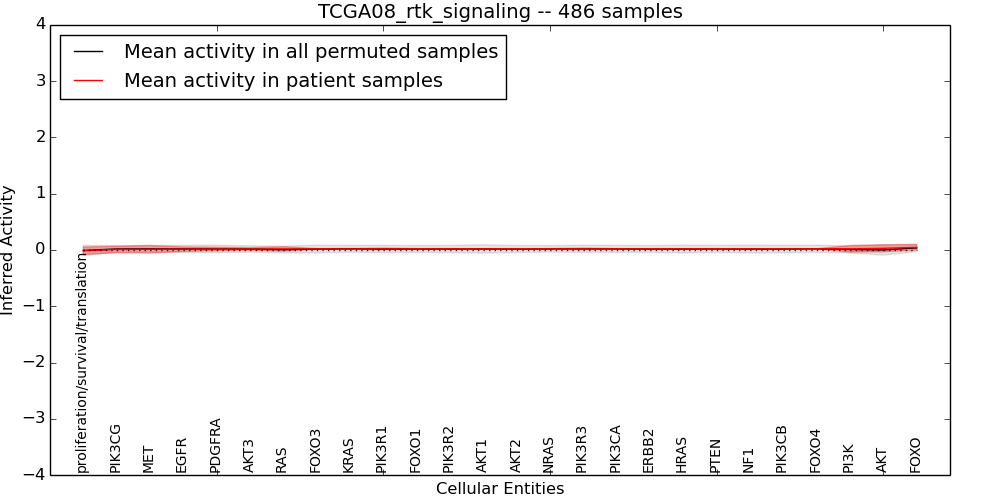 TCGA08_rtk_signaling -- 486 samples

Mean activity in all permuted samples
Mean activity in patient samples

Inferred Activity

4
3
2
1
0
−1
−2
−3
−4

proliferation/survival/translation
PIK3CG
MET
EGFR
PDGFRA
AKT3
RAS
FOXO3
KRAS
PIK3R1
FOXO1
PIK3R2
AKT1
AKT2
NRAS
PIK3R3
PIK3CA
ERBB2
HRAS
PTEN
NF1
PIK3CB
FOXO4
PI3K
AKT
FOXO

Cellular Entities